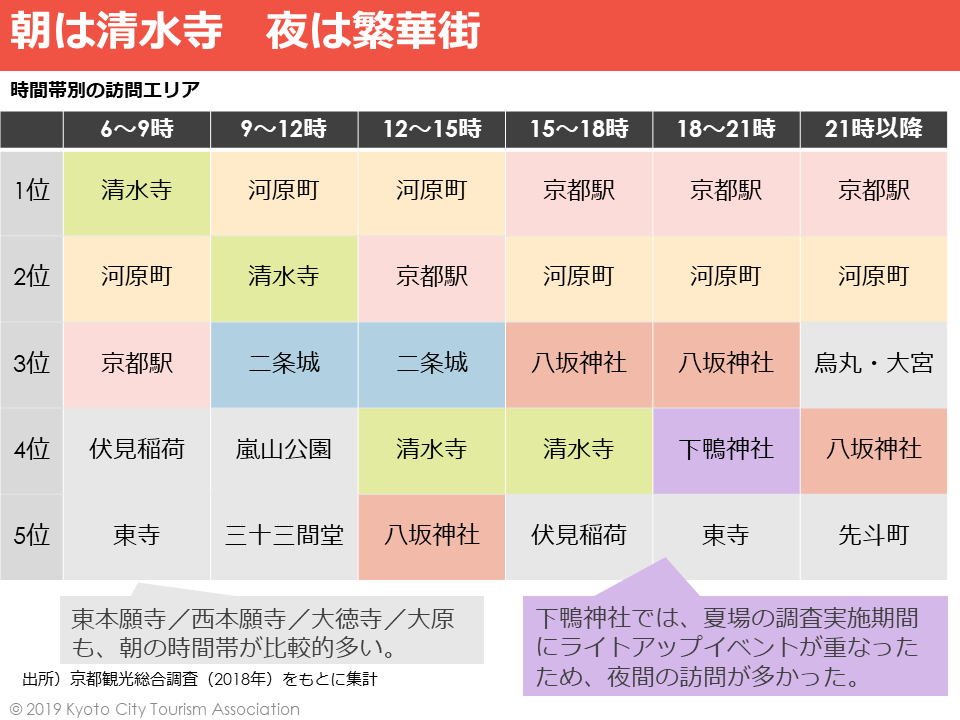 朝は清水寺　夜は繁華街

時間帯別の訪問エリア

| | 6～9時 | 9～12時 | 12～15時 | 15～18時 | 18～21時 | 21時以降 |
|---|---|---|---|---|---|---|
| 1位 | 清水寺 | 河原町 | 河原町 | 京都駅 | 京都駅 | 京都駅 |
| 2位 | 河原町 | 清水寺 | 京都駅 | 河原町 | 河原町 | 河原町 |
| 3位 | 京都駅 | 二条城 | 二条城 | 八坂神社 | 八坂神社 | 烏丸・大宮 |
| 4位 | 伏見稲荷 | 嵐山公園 | 清水寺 | 清水寺 | 下鴨神社 | 八坂神社 |
| 5位 | 東寺 | 三十三間堂 | 八坂神社 | 伏見稲荷 | 東寺 | 先斗町 |

東本願寺／西本願寺／大徳寺／大原も、朝の時間帯が比較的多い。

下鴨神社では、夏場の調査実施期間にライトアップイベントが重なったため、夜間の訪問が多かった。

出所）京都観光総合調査（2018年）をもとに集計

© 2019 Kyoto City Tourism Association